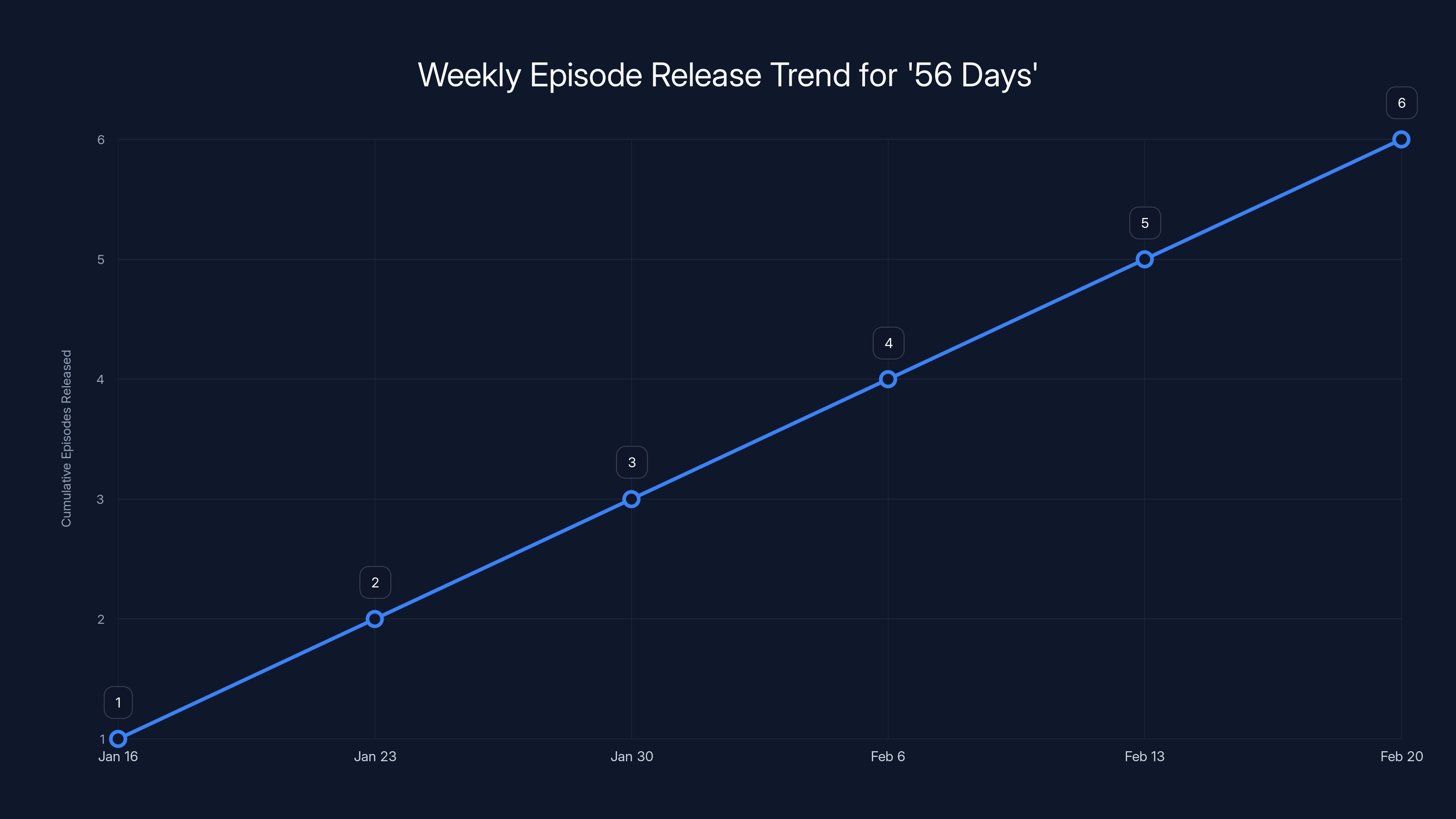 Weekly Episode Release Trend for '56 Days'

Cumulative Episodes Released

6
5
4
3
2
1

1
2
3
4
5
6

Jan 16
Jan 23
Jan 30
Feb 6
Feb 13
Feb 20